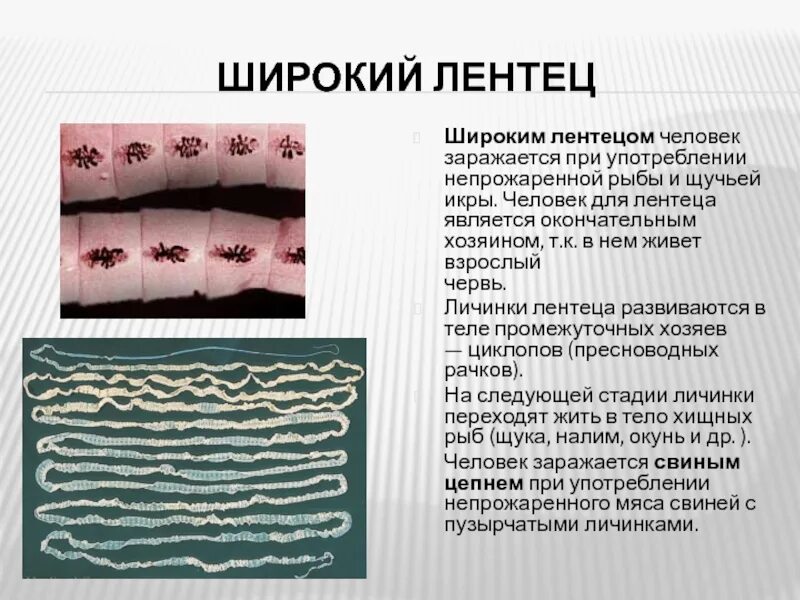 ШИРОКИЙ ЛЕНТЕЦ

Широким лентецом человек заражается при употреблении непрожаренной рыбы и щучьей икры. Человек для лентеца является окончательным хозяином, т.к. в нем живет взрослый червь.

Личинки лентеца развиваются в теле промежуточных хозяев — циклопов (пресноводных рачков).

На следующей стадии личинки переходят жить в тело хищных рыб (щука, налим, окунь и др. ).

Человек заражается свиным цепнем при употреблении непрожаренного мяса свиней с пузырчатыми личинками.